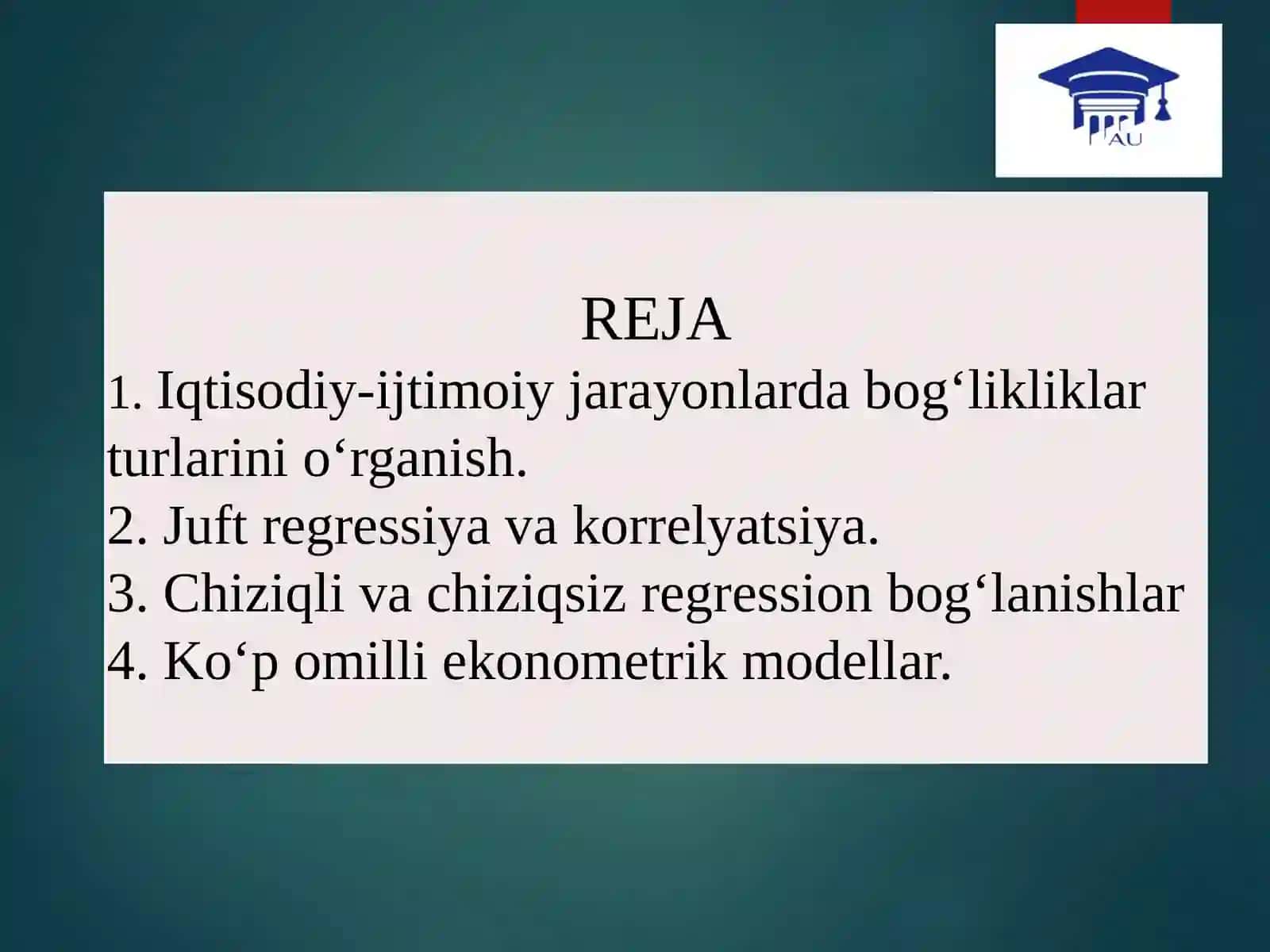 AU

REJA

1. Iqtisodiy-ijtimoiy jarayonlarda bog‘likliklar turlarini o‘rganish.
2. Juft regressiya va korrelyatsiya.
3. Chiziqli va chiziqsiz regression bog‘lanishlar
4. Ko‘p omilli ekonometrik modellar.